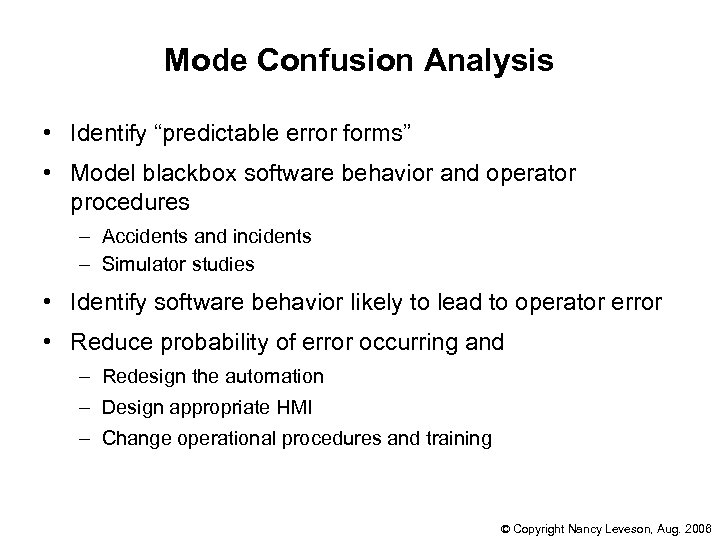 Mode Confusion Analysis

• Identify “predictable error forms”

• Model blackbox software behavior and operator procedures
– Accidents and incidents
– Simulator studies

• Identify software behavior likely to lead to operator error

• Reduce probability of error occurring and
– Redesign the automation
– Design appropriate HMI
– Change operational procedures and training

© Copyright Nancy Leveson, Aug. 2006